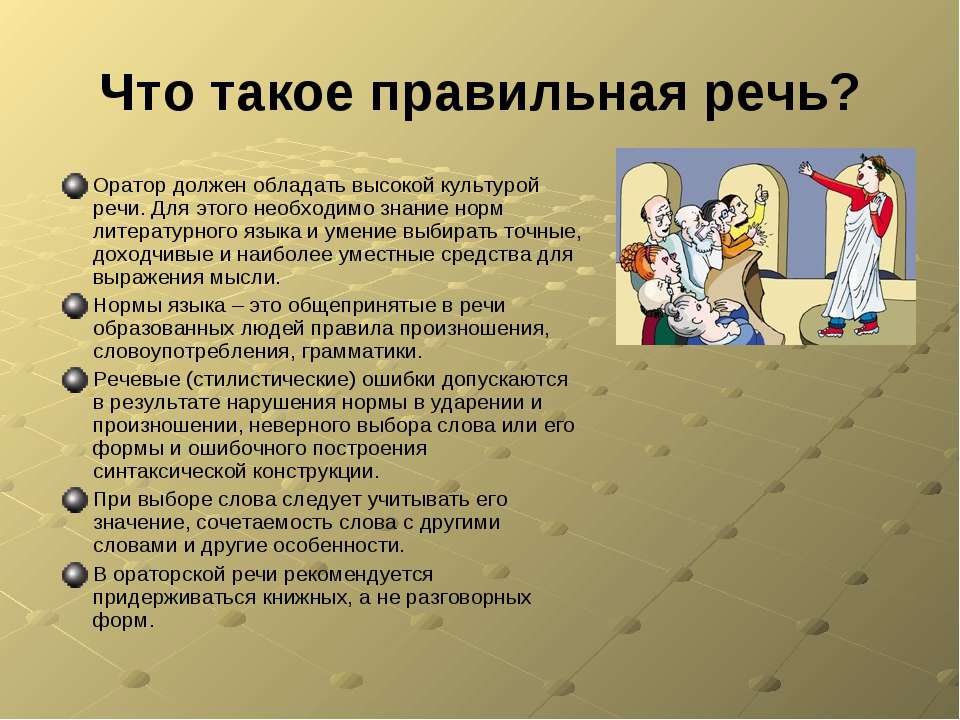 Что такое правильная речь?

Оратор должен обладать высокой культурой речи. Для этого необходимо знание норм литературного языка и умение выбирать точные, доходчивые и наиболее уместные средства для выражения мысли.

Нормы языка – это общепринятые в речи образованных людей правила произношения, словоупотребления, грамматики.

Речевые (стилистические) ошибки допускаются в результате нарушения нормы в ударении и произношении, неверного выбора слова или его формы и ошибочного построения синтаксической конструкции.

При выборе слова следует учитывать его значение, сочетаемость слова с другими словами и другие особенности.

В ораторской речи рекомендуется придерживаться книжных, а не разговорных форм.